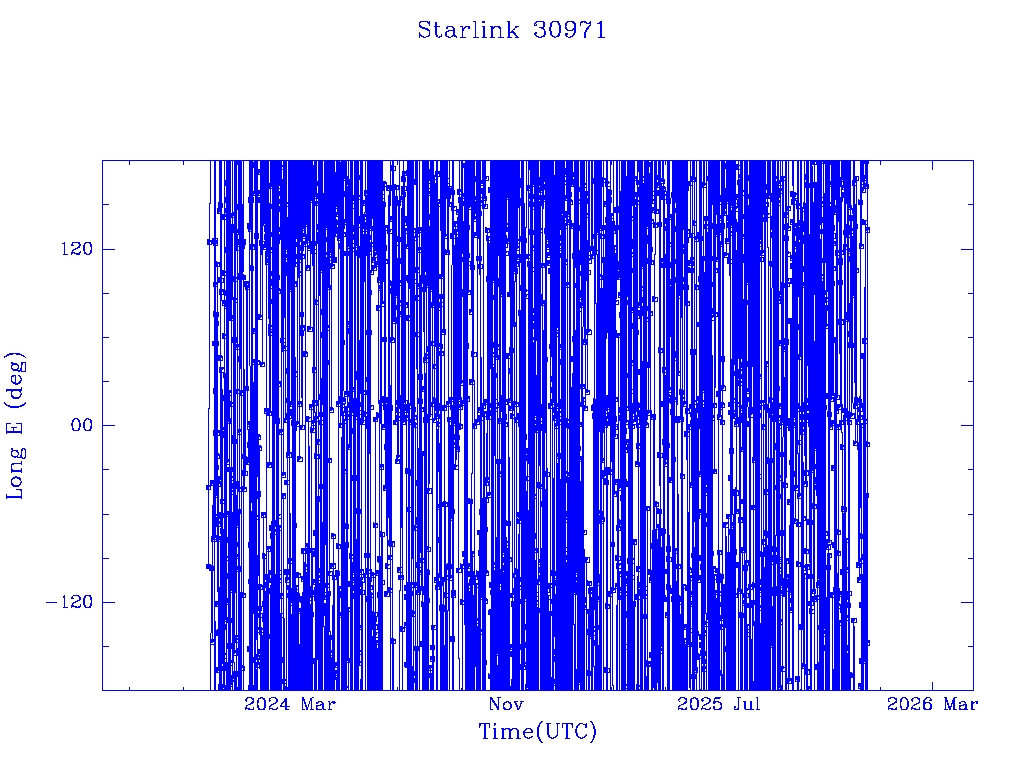 Starlink 30971

Long E (deg)

120

00

−120

2024 Mar

Nov

2025 Jul

2026 Mar

Time(UTC)